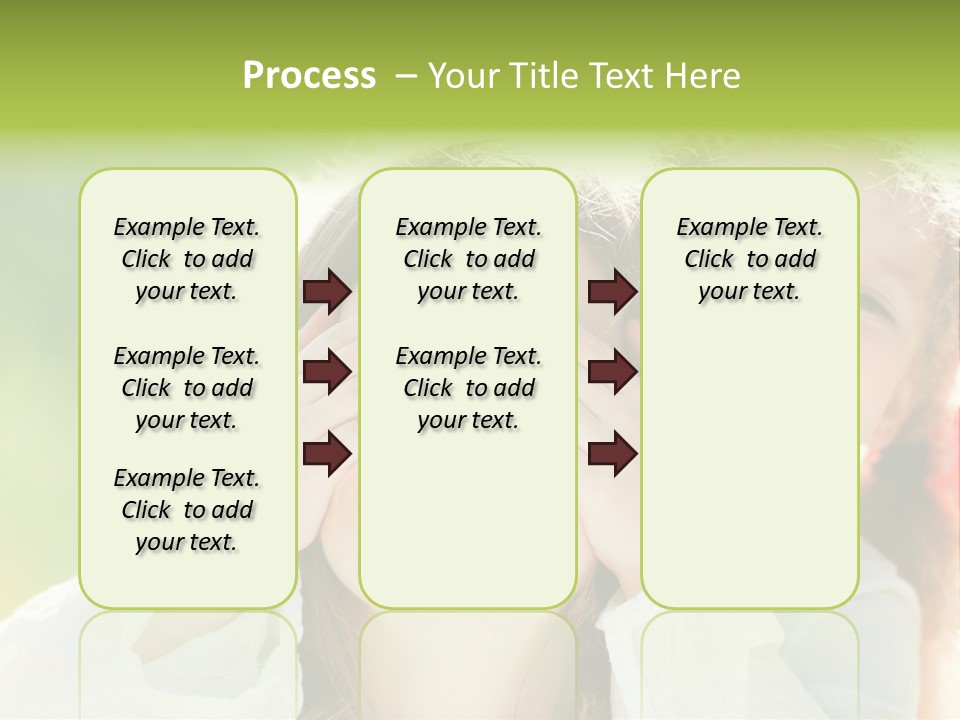 Process – Your Title Text Here

Example Text. Click to add your text.

Example Text. Click to add your text.

Example Text. Click to add your text.

Example Text. Click to add your text.

Example Text. Click to add your text.

Example Text. Click to add your text.